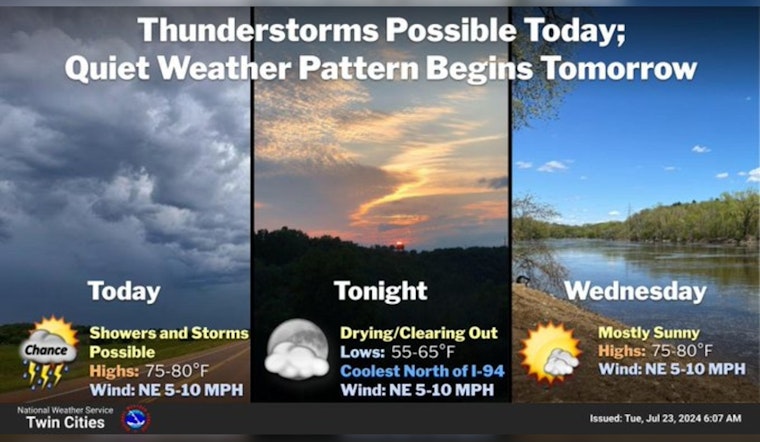 Thunderstorms Possible Today;
Quiet Weather Pattern Begins Tomorrow

Today

Chance

Showers and Storms Possible
Highs: 75-80°F
Wind: NE 5-10 MPH

Tonight

Drying/Clearing Out
Lows: 55-65°F
Coolest North of I-94
Wind: NE 5-10 MPH

Wednesday

Mostly Sunny
Highs: 75-80°F
Wind: NE 5-10 MPH

National Weather Service
Twin Cities

Issued: Tue, Jul 23, 2024 6:07 AM